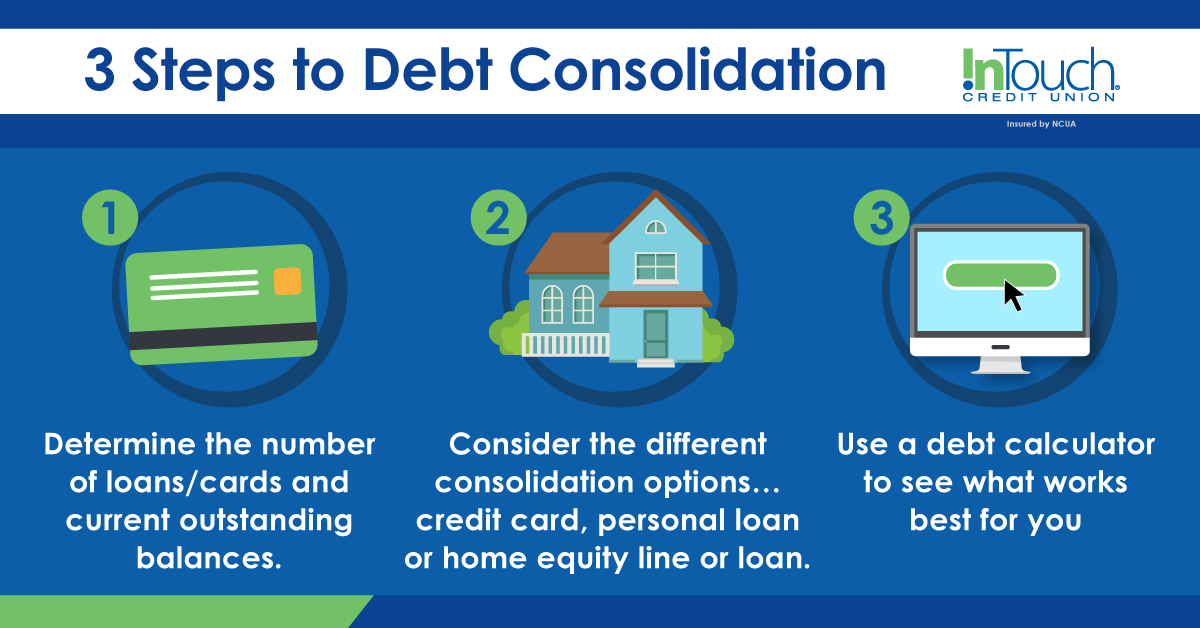 3 Steps to Debt Consolidation

InTouch CREDIT UNION

Insured by NCUA

1

Determine the number of loans/cards and current outstanding balances.

2

Consider the different consolidation options… credit card, personal loan or home equity line or loan.

3

Use a debt calculator to see what works best for you